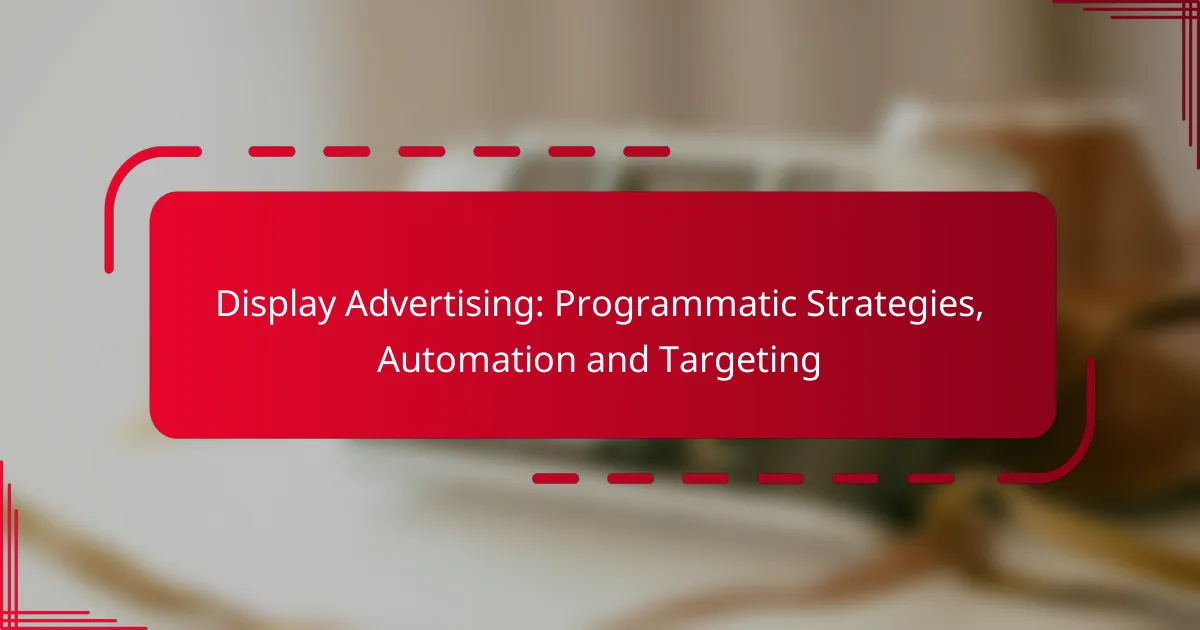 Display Advertising: Programmatic Strategies, Automation and Targeting